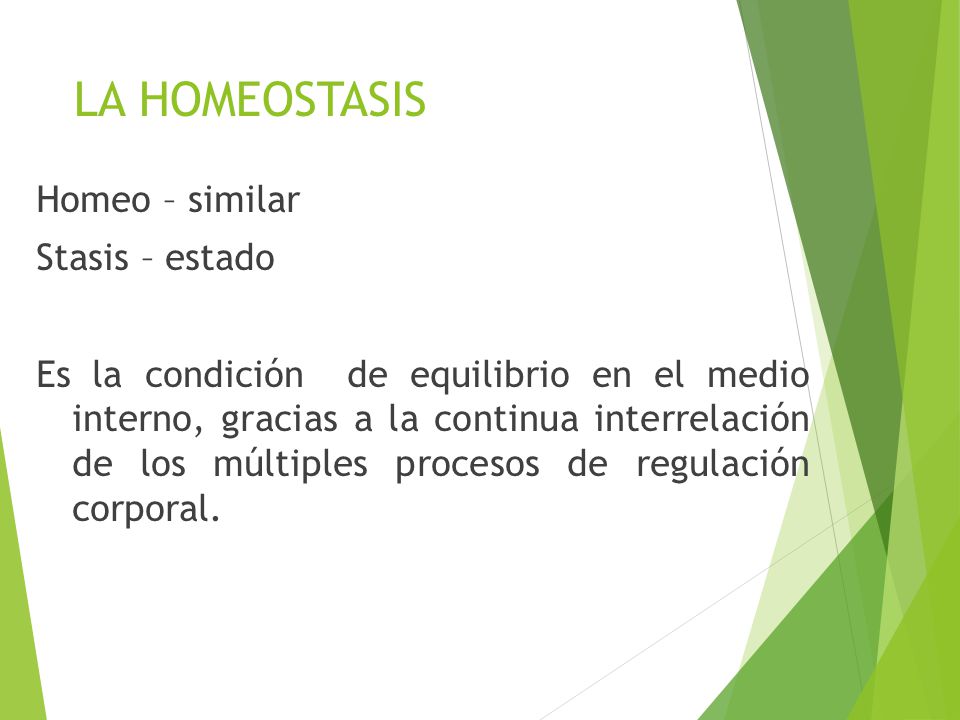 LA HOMEOSTASIS

Homeo – similar

Stasis – estado

Es la condición de equilibrio en el medio interno, gracias a la continua interrelación de los múltiples procesos de regulación corporal.